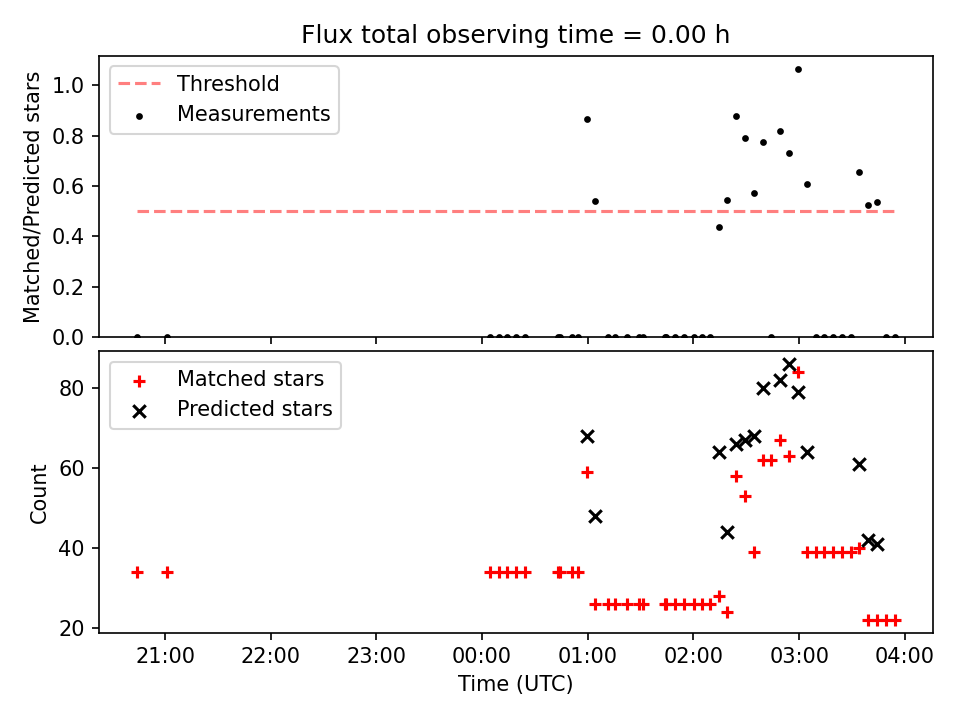 Flux total observing time = 0.00 h

Threshold
Measurements

Matched/Predicted stars

1.0
0.8
0.6
0.4
0.2
0.0

Matched stars
Predicted stars

Count

80
60
40
20

21:00
22:00
23:00
00:00
01:00
02:00
03:00
04:00

Time (UTC)